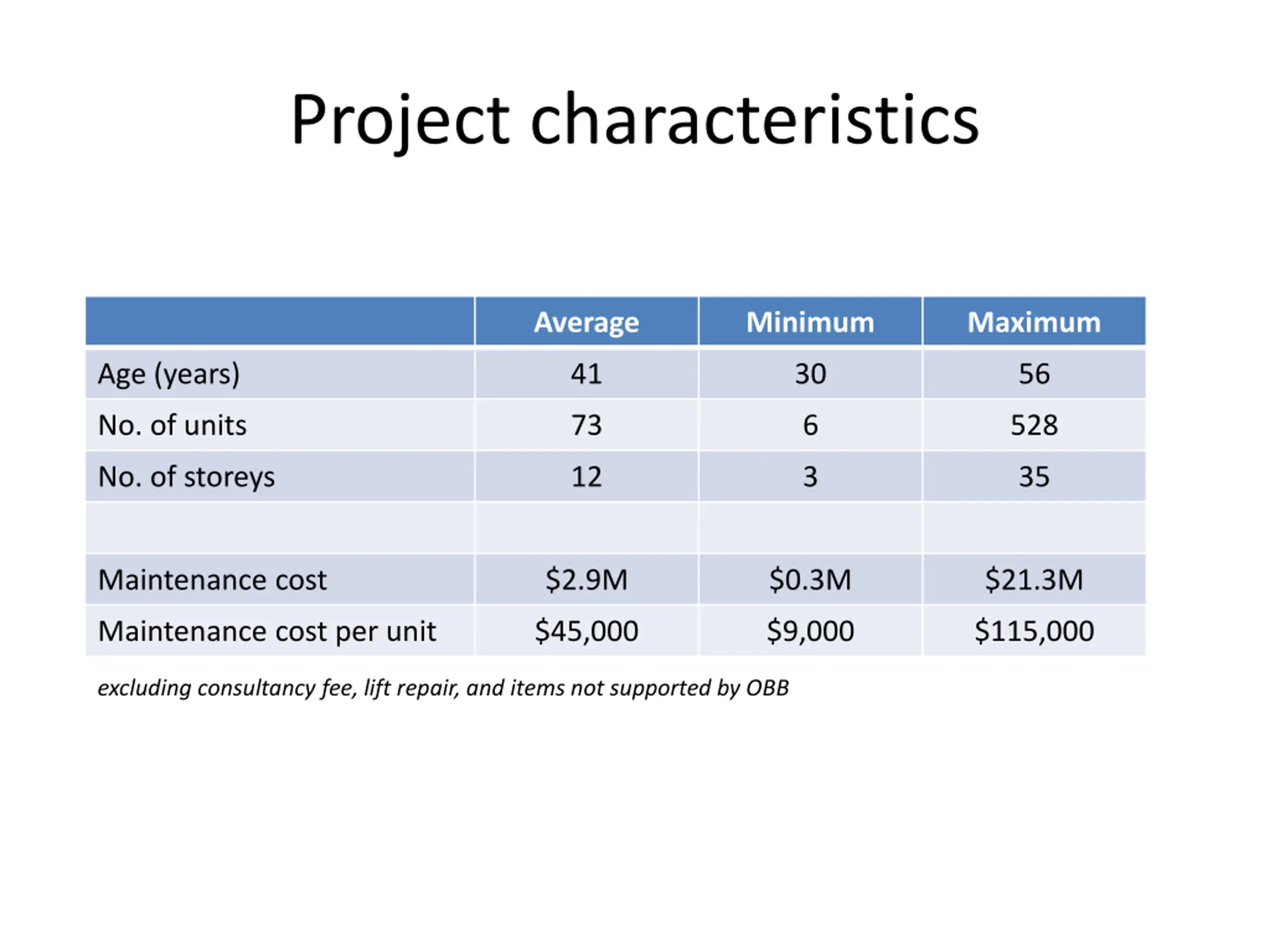 Project characteristics

| | Average | Minimum | Maximum |
|---|---|---|---|
| Age (years) | 41 | 30 | 56 |
| No. of units | 73 | 6 | 528 |
| No. of storeys | 12 | 3 | 35 |
| | | | |
| Maintenance cost | \$2.9M | \$0.3M | \$21.3M |
| Maintenance cost per unit | \$45,000 | \$9,000 | \$115,000 |

excluding consultancy fee, lift repair, and items not supported by OBB